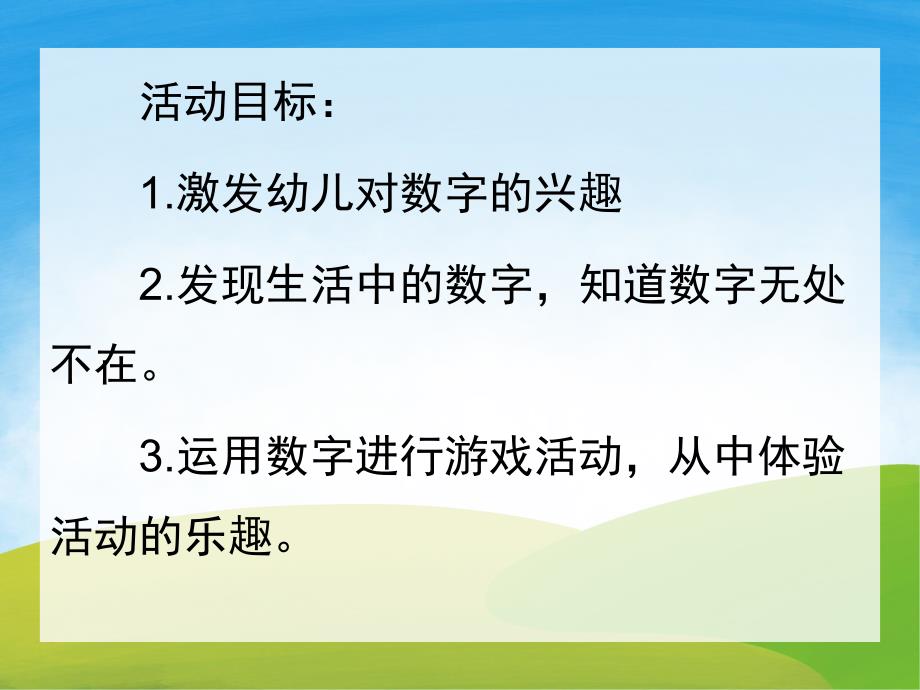 活动目标：

1.激发幼儿对数字的兴趣

2.发现生活中的数字，知道数字无处不在。

3.运用数字进行游戏活动，从中体验活动的乐趣。